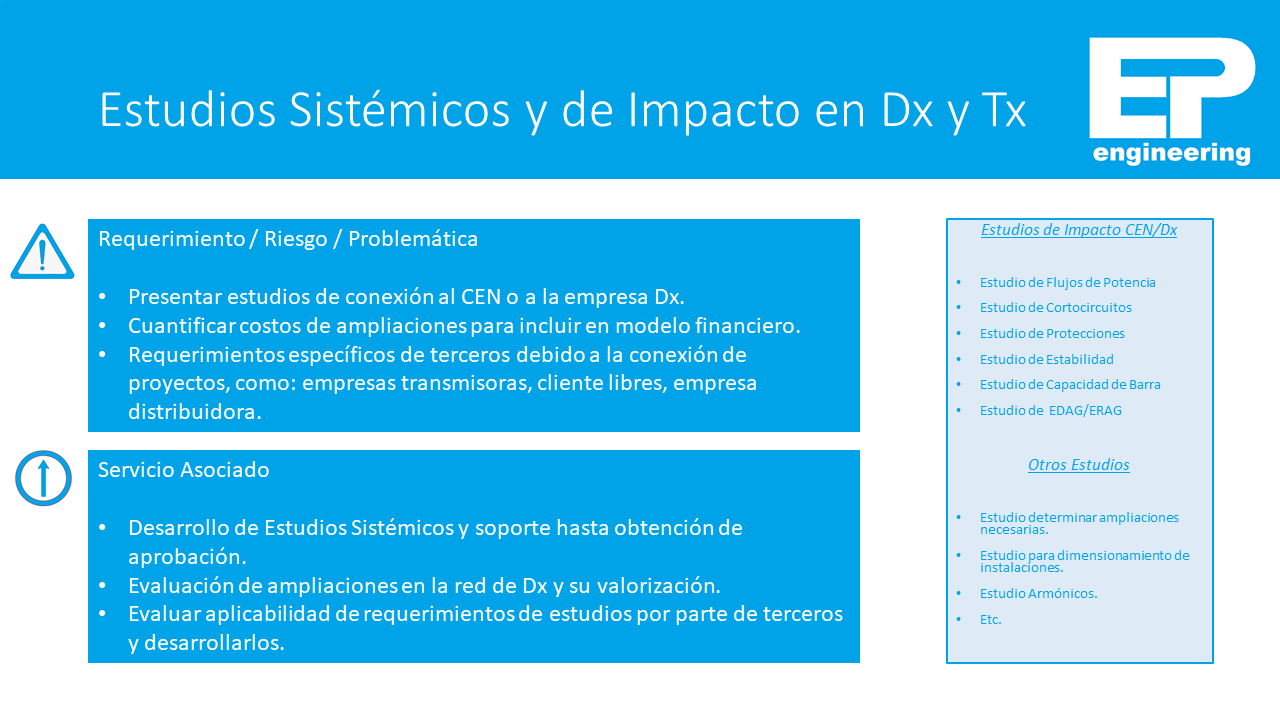 Estudios Sistémicos y de Impacto en Dx y Tx

EP
engineering

Requerimiento / Riesgo / Problemática

• Presentar estudios de conexión al CEN o a la empresa Dx.
• Cuantificar costos de ampliaciones para incluir en modelo financiero.
• Requerimientos específicos de terceros debido a la conexión de proyectos, como: empresas transmisoras, cliente libres, empresa distribuidora.

Servicio Asociado

• Desarrollo de Estudios Sistémicos y soporte hasta obtención de aprobación.
• Evaluación de ampliaciones en la red de Dx y su valorización.
• Evaluar aplicabilidad de requerimientos de estudios por parte de terceros y desarrollarlos.

Estudios de Impacto CEN/Dx

• Estudio de Flujos de Potencia
• Estudio de Cortocircuitos
• Estudio de Protecciones
• Estudio de Estabilidad
• Estudio de Capacidad de Barra
• Estudio de EDAG/ERAG

Otros Estudios

• Estudio determinar ampliaciones necesarias.
• Estudio para dimensionamiento de instalaciones.
• Estudio Armónicos.
• Etc.